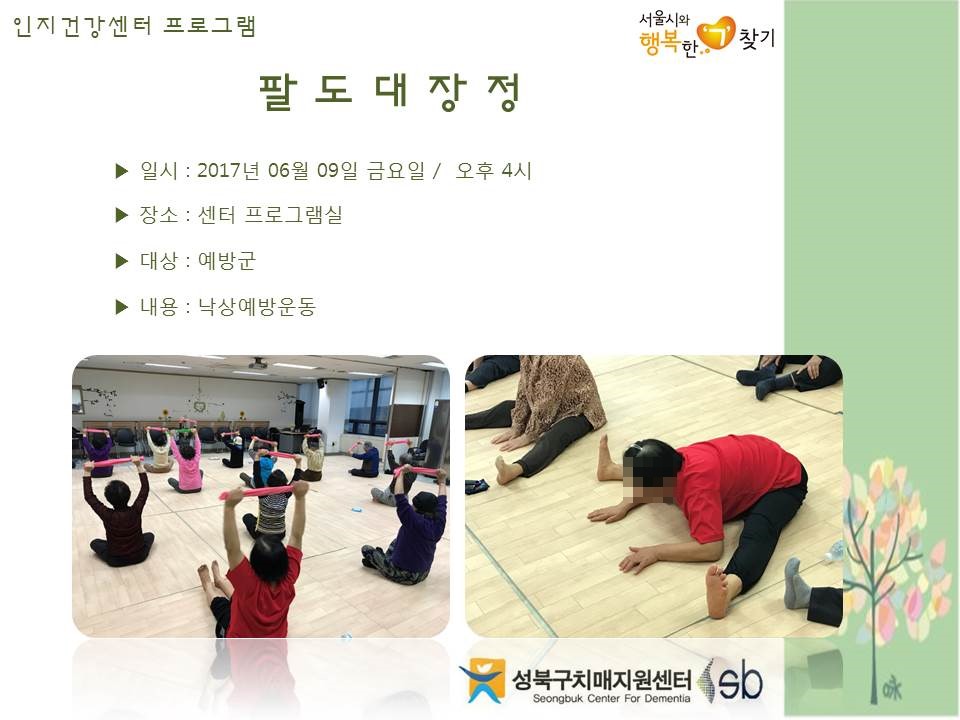 인지건강센터 프로그램

서울시와 행복한 '기' 찾기

팔 도 대 장 정

▶ 일시 : 2017년 06월 09일 금요일 / 오후 4시

▶ 장소 : 센터 프로그램실

▶ 대상 : 예방군

▶ 내용 : 낙상예방운동

성북구치매지원센터
Seongbuk Center For Dementia
sb